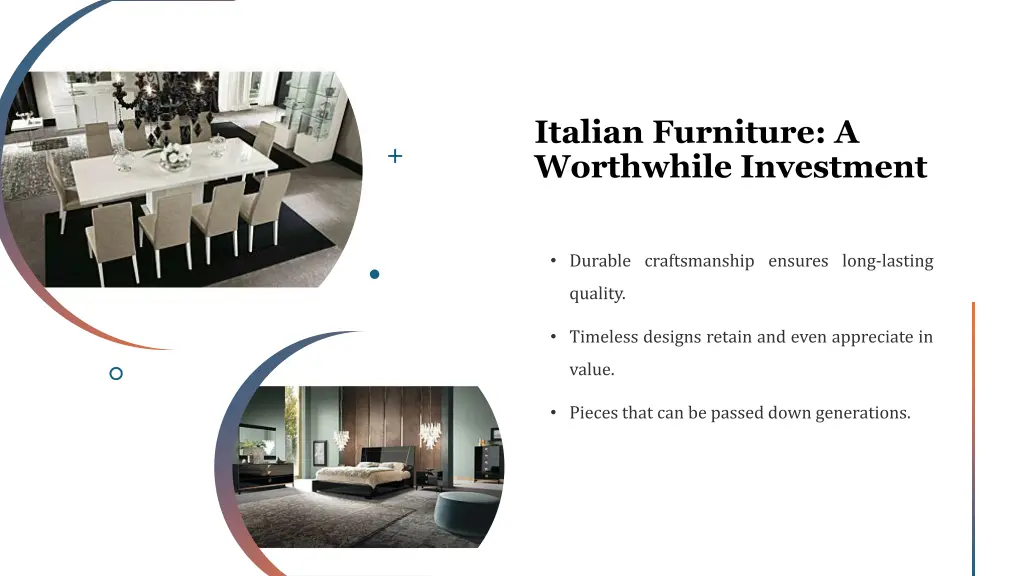 Italian Furniture: A Worthwhile Investment

• Durable craftsmanship ensures long-lasting quality.

• Timeless designs retain and even appreciate in value.

• Pieces that can be passed down generations.